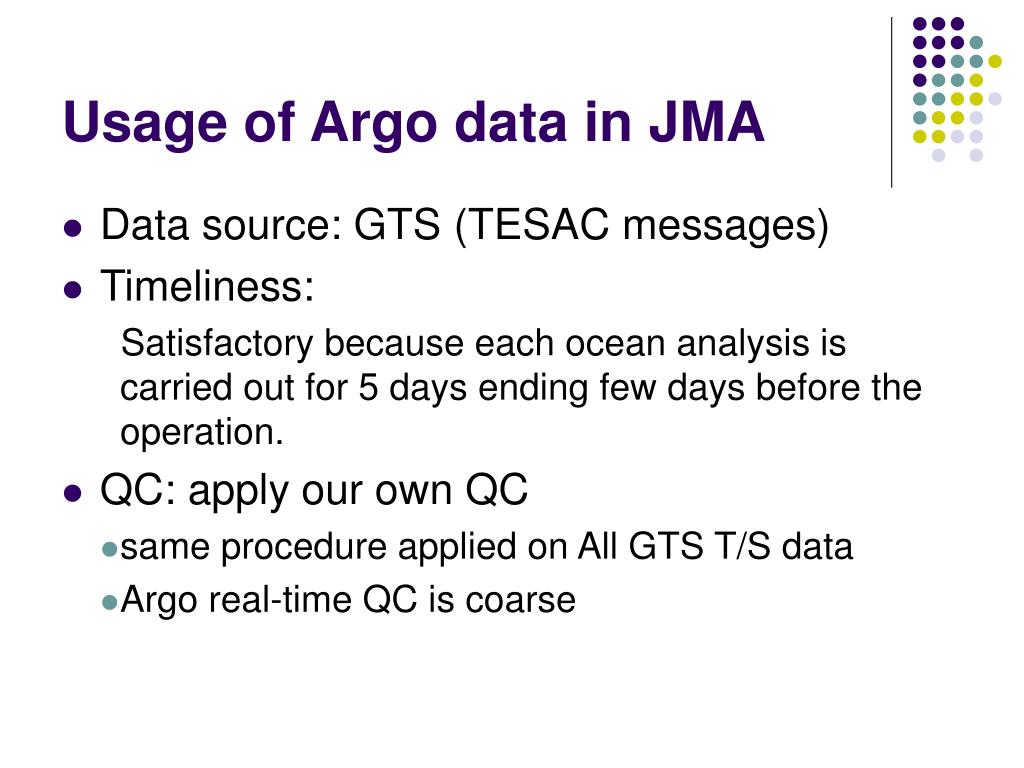 Usage of Argo data in JMA

- Data source: GTS (TESAC messages)
- Timeliness:

Satisfactory because each ocean analysis is carried out for 5 days ending few days before the operation.

- QC: apply our own QC
  - same procedure applied on All GTS T/S data
  - Argo real-time QC is coarse